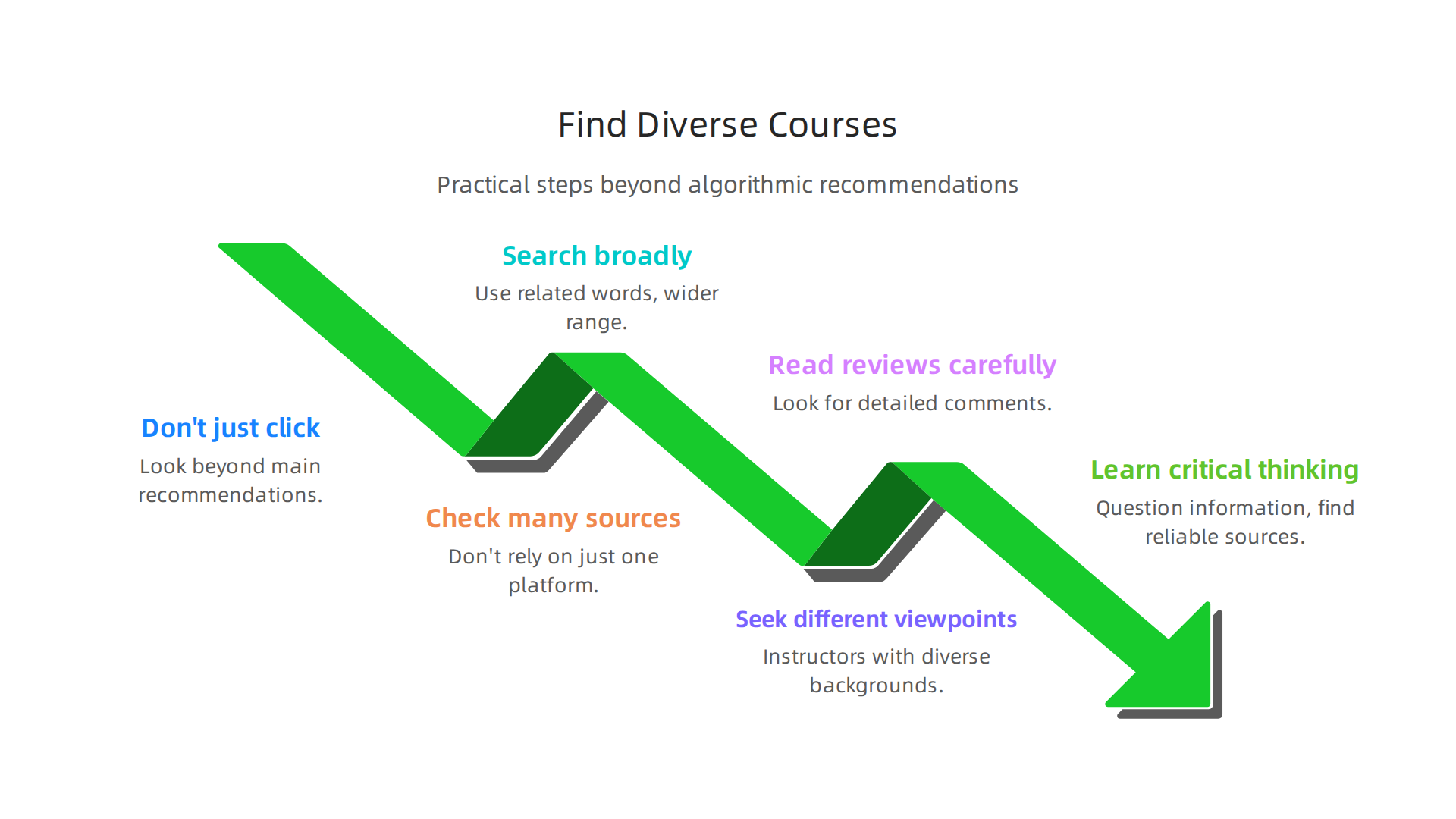 Find Diverse Courses

Practical steps beyond algorithmic recommendations

Don't just click
Look beyond main recommendations.

Search broadly
Use related words, wider range.

Check many sources
Don't rely on just one platform.

Read reviews carefully
Look for detailed comments.

Seek different viewpoints
Instructors with diverse backgrounds.

Learn critical thinking
Question information, find reliable sources.